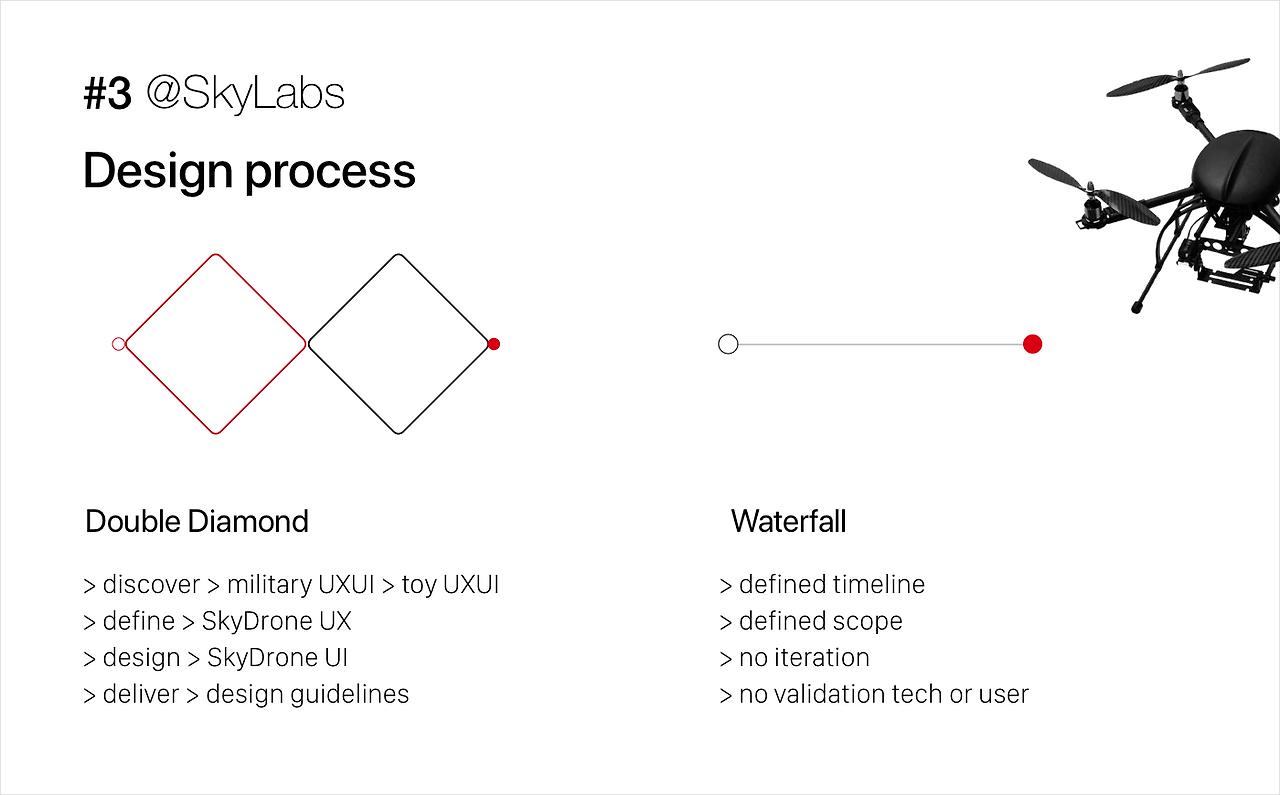 #3 @SkyLabs

Design process

Double Diamond

> discover > military UXUI > toy UXUI
> define > SkyDrone UX
> design > SkyDrone UI
> deliver > design guidelines

Waterfall

> defined timeline
> defined scope
> no iteration
> no validation tech or user